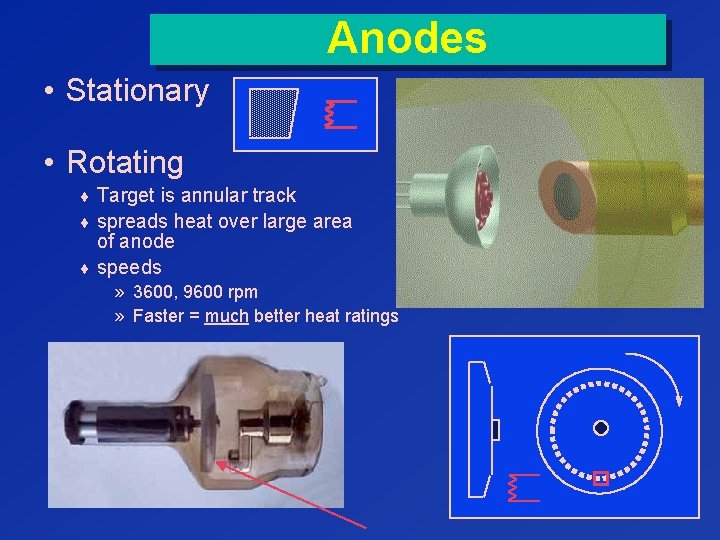 Anodes

• Stationary

• Rotating
♦ Target is annular track
♦ spreads heat over large area of anode
♦ speeds
» 3600, 9600 rpm
» Faster = much better heat ratings